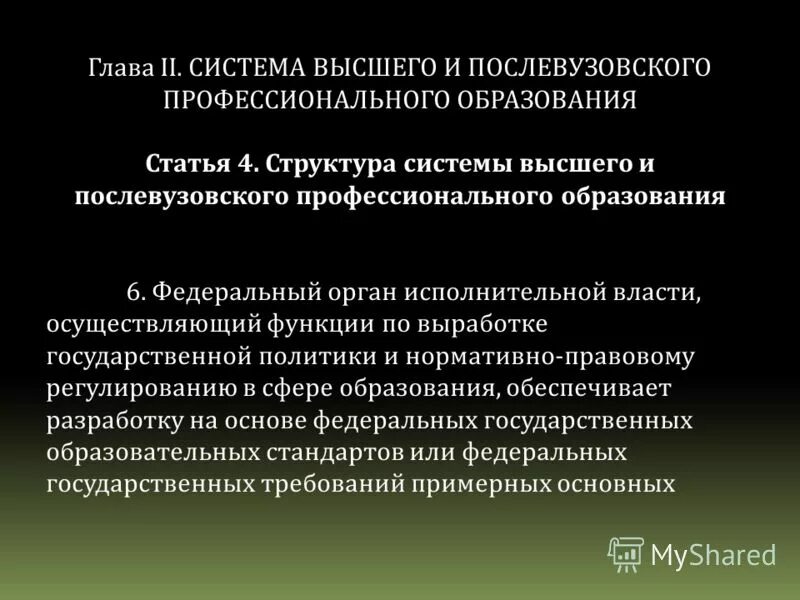 Глава II. СИСТЕМА ВЫСШЕГО И ПОСЛЕВУЗОВСКОГО ПРОФЕССИОНАЛЬНОГО ОБРАЗОВАНИЯ

Статья 4. Структура системы высшего и послевузовского профессионального образования

6. Федеральный орган исполнительной власти, осуществляющий функции по выработке государственной политики и нормативно-правовому регулированию в сфере образования, обеспечивает разработку на основе федеральных государственных образовательных стандартов или федеральных государственных требований примерных основных

MyShared